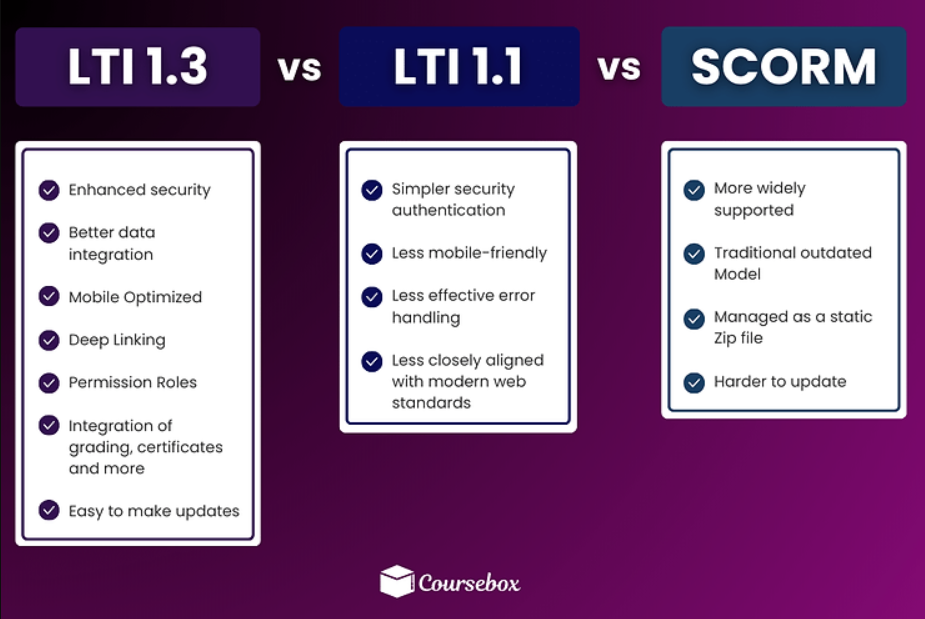 LTI 1.3 vs LTI 1.1 vs SCORM

Enhanced security

Better data integration

Mobile Optimized

Deep Linking

Permission Roles

Integration of grading, certificates and more

Easy to make updates

Simpler security authentication

Less mobile-friendly

Less effective error handling

Less closely aligned with modern web standards

More widely supported

Traditional outdated Model

Managed as a static Zip file

Harder to update

Coursebox